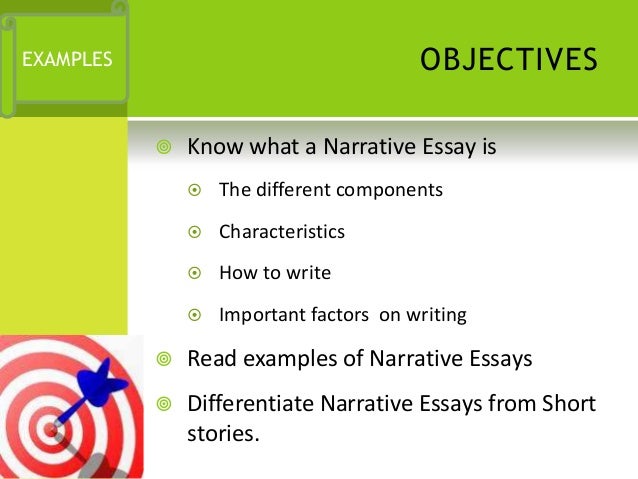 EXAMPLES

OBJECTIVES

Know what a Narrative Essay is

The different components

Characteristics

How to write

Important factors on writing

Read examples of Narrative Essays

Differentiate Narrative Essays from Short stories.